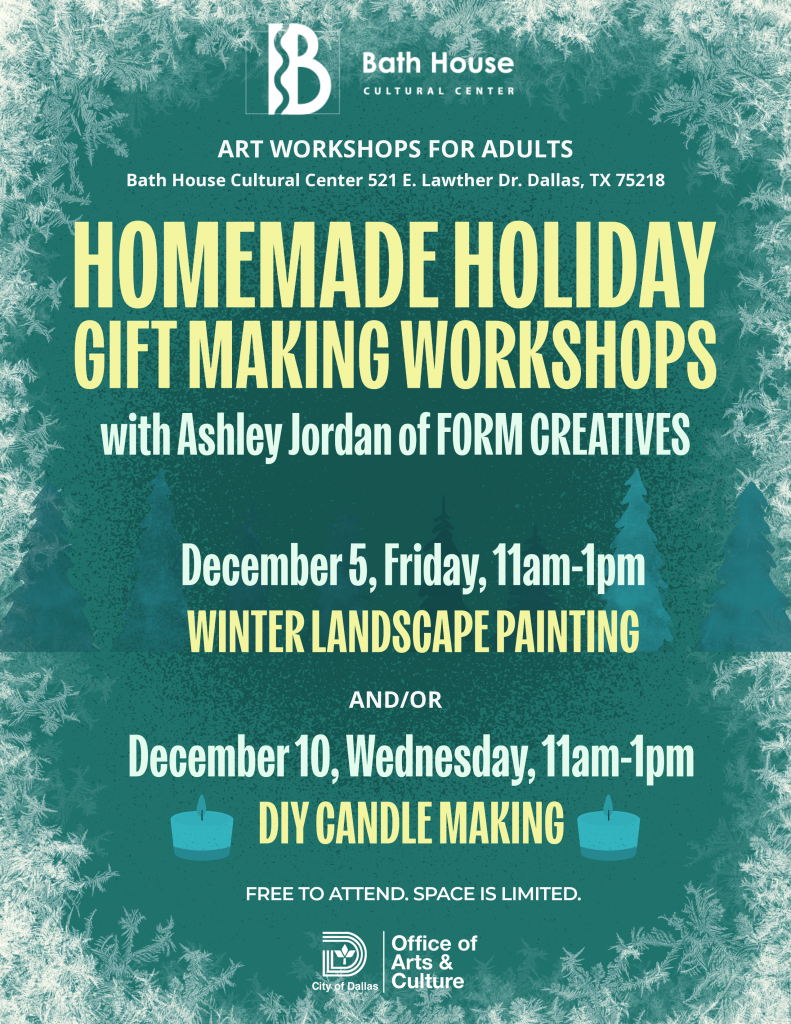 Bath House
CULTURAL CENTER

ART WORKSHOPS FOR ADULTS
Bath House Cultural Center 521 E. Lawther Dr. Dallas, TX 75218

HOMEMADE HOLIDAY
GIFT MAKING WORKSHOPS
with Ashley Jordan of FORM CREATIVES

December 5, Friday, 11am-1pm
WINTER LANDSCAPE PAINTING

AND/OR

December 10, Wednesday, 11am-1pm
DIY CANDLE MAKING

FREE TO ATTEND. SPACE IS LIMITED.

City of Dallas
Office of Arts & Culture